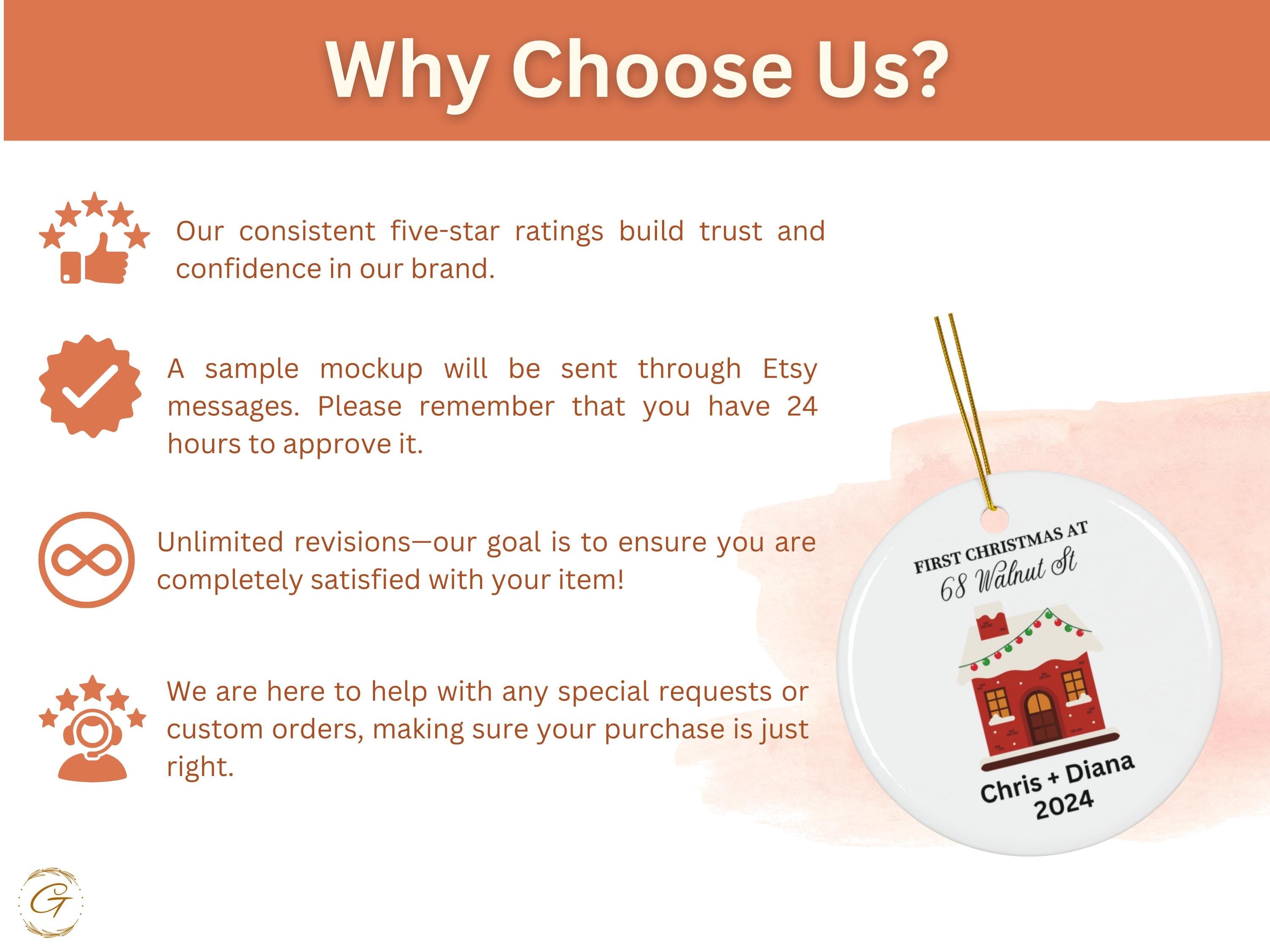 Why Choose Us?

Our consistent five-star ratings build trust and confidence in our brand.

A sample mockup will be sent through Etsy messages. Please remember that you have 24 hours to approve it.

Unlimited revisions—our goal is to ensure you are completely satisfied with your item!

We are here to help with any special requests or custom orders, making sure your purchase is just right.

FIRST CHRISTMAS AT
68 Walnut St

Chris + Diana
2024

G